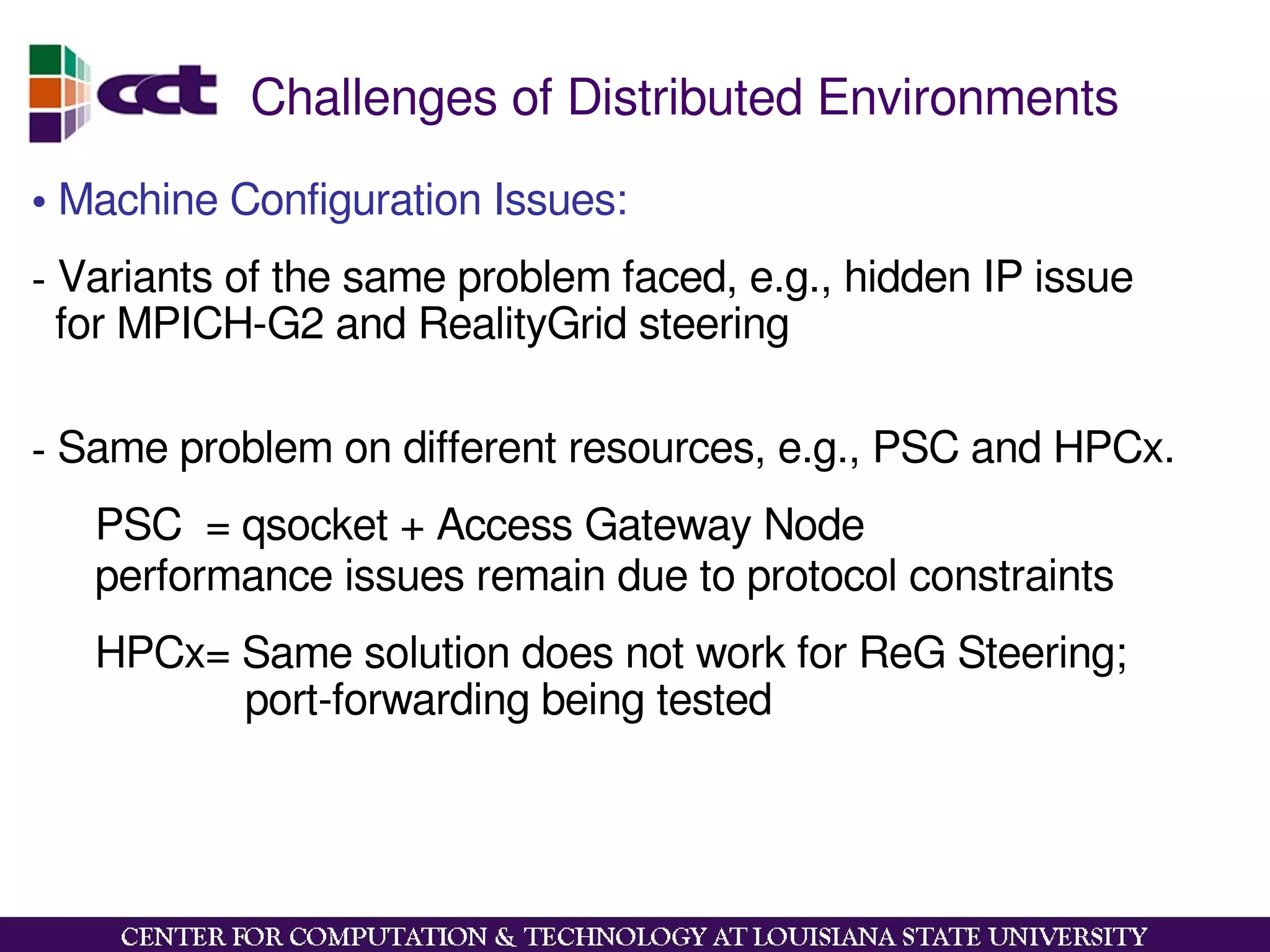 cct Challenges of Distributed Environments

• Machine Configuration Issues:

- Variants of the same problem faced, e.g., hidden IP issue for MPICH-G2 and RealityGrid steering

- Same problem on different resources, e.g., PSC and HPCx.

PSC = qsocket + Access Gateway Node
performance issues remain due to protocol constraints

HPCx= Same solution does not work for ReG Steering; port-forwarding being tested

CENTER FOR COMPUTATION & TECHNOLOGY AT LOUISIANA STATE UNIVERSITY